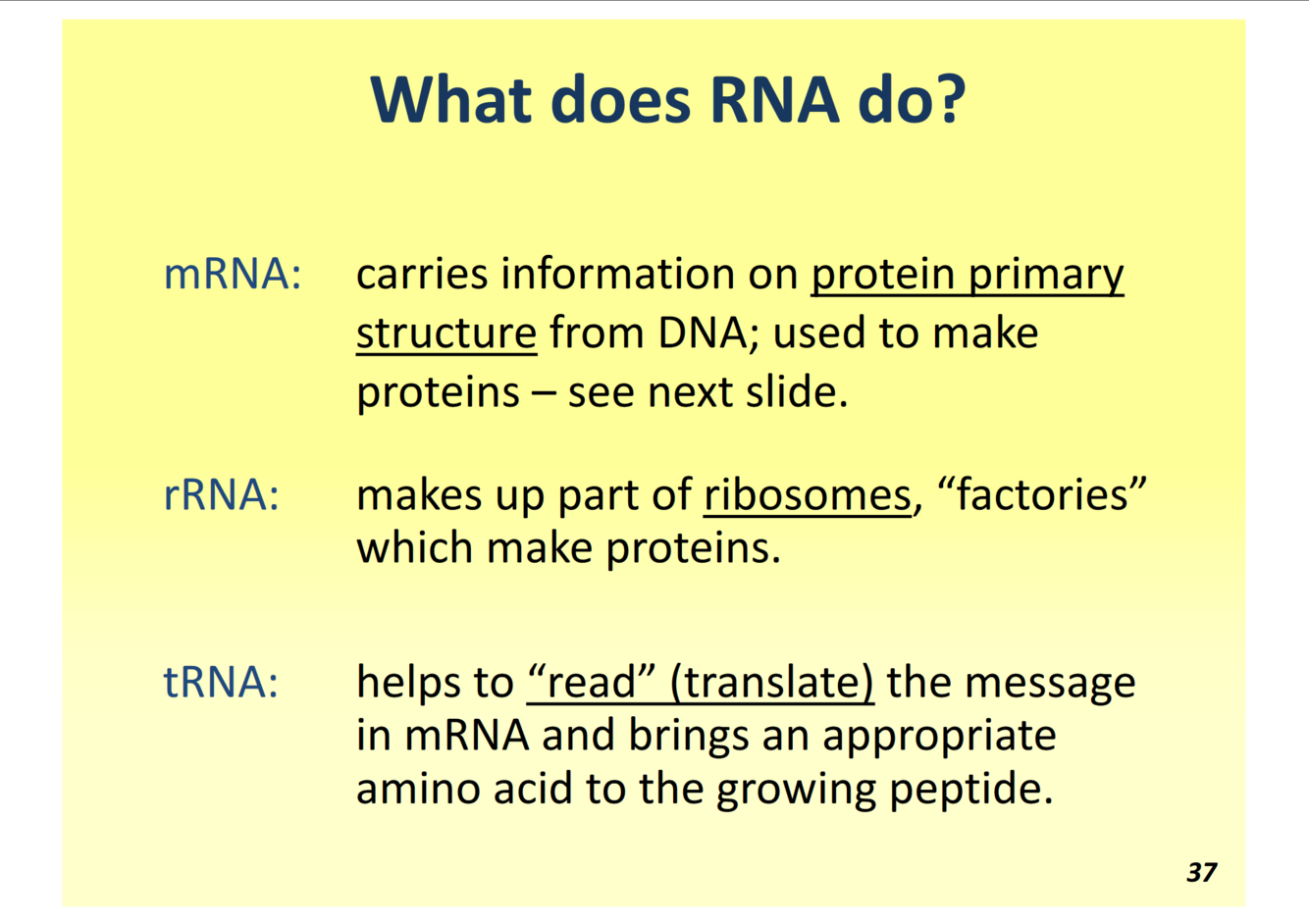 What does RNA do?

mRNA: carries information on protein primary structure from DNA; used to make proteins – see next slide.

rRNA: makes up part of ribosomes, “factories” which make proteins.

tRNA: helps to “read” (translate) the message in mRNA and brings an appropriate amino acid to the growing peptide.

37